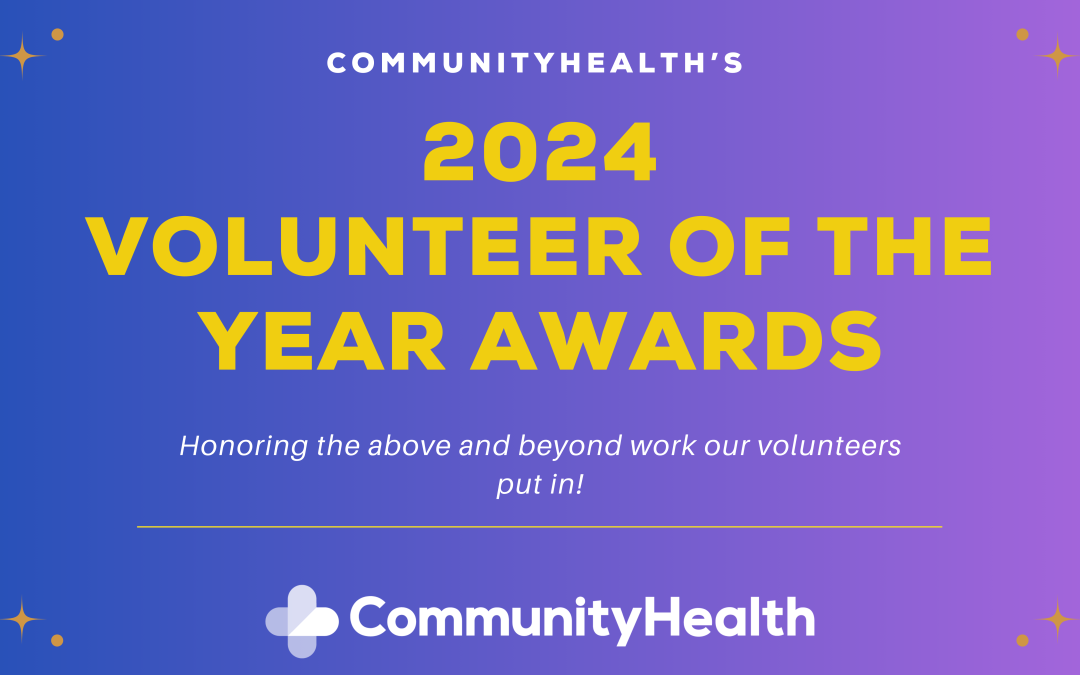 COMMUNITYHEALTH'S

2024
VOLUNTEER OF THE YEAR AWARDS

Honoring the above and beyond work our volunteers put in!

CommunityHealth